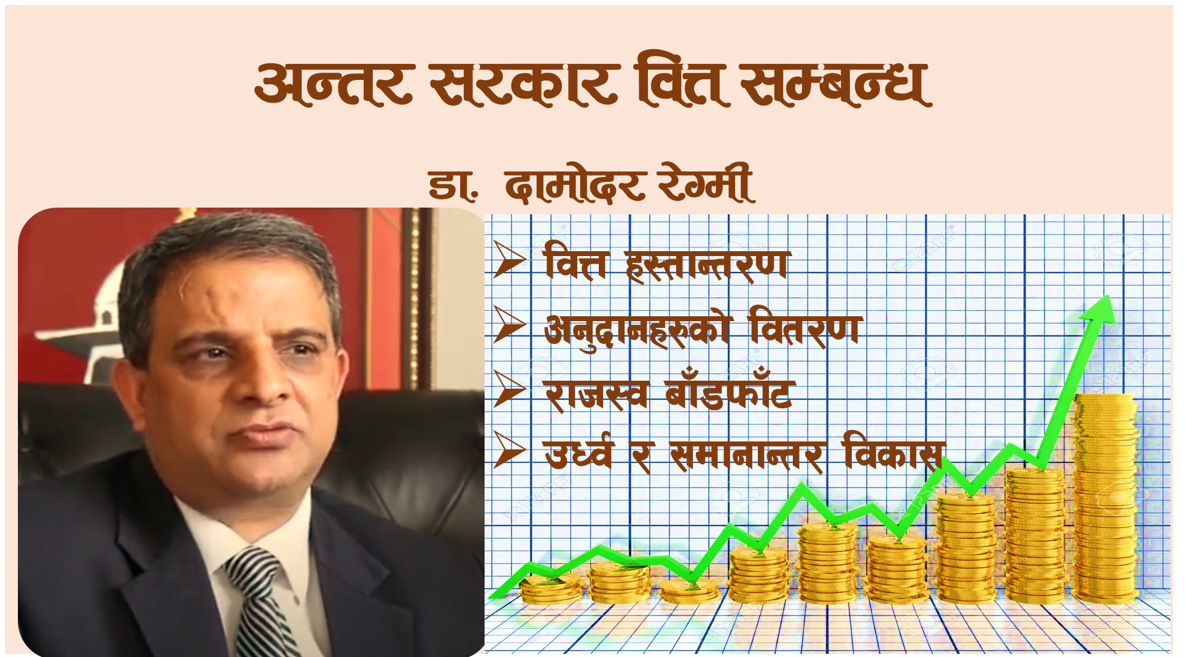 अन्तर सरकार वित्त सम्बन्ध

डा. दामोदर रेग्मी

➢ वित्त हस्तान्तरण
➢ अनुदानहरुको वितरण
➢ राजस्व बाँडफाँट
➢ उर्ध्व र समानान्तर विकास